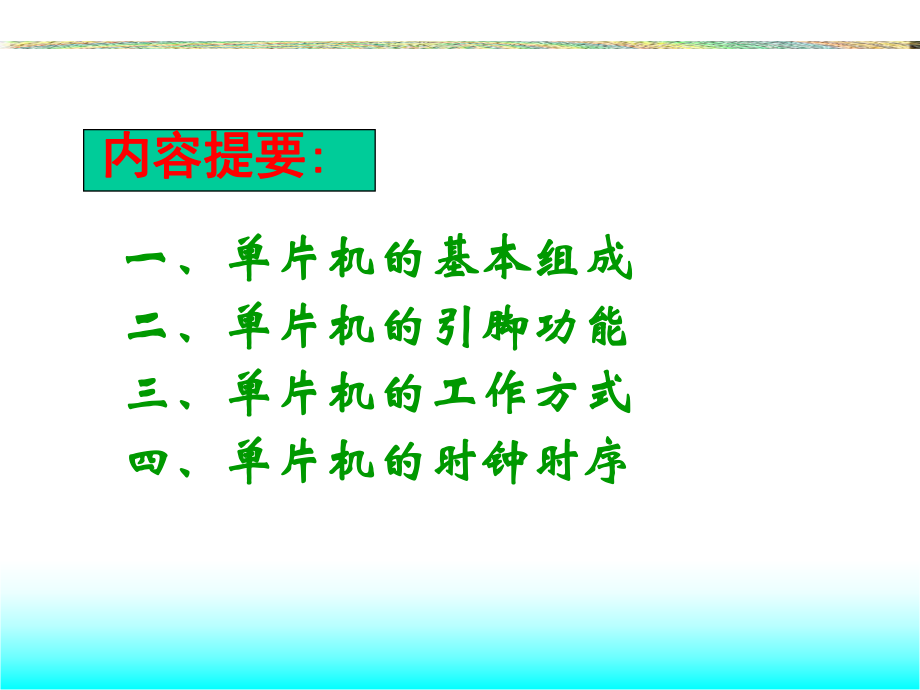 内容提要:

一、单片机的基本组成
二、单片机的引脚功能
三、单片机的工作方式
四、单片机的时钟时序